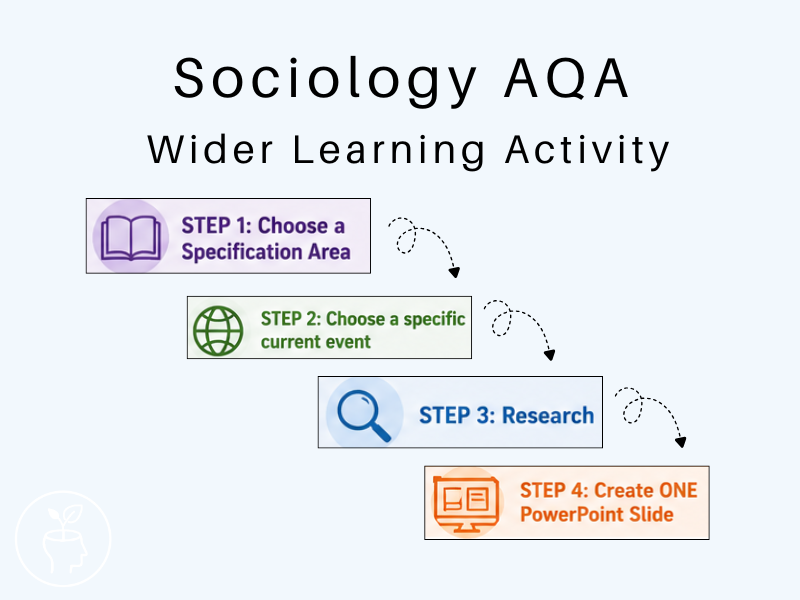 Sociology AQA

Wider Learning Activity

STEP 1: Choose a Specification Area

STEP 2: Choose a specific current event

STEP 3: Research

STEP 4: Create ONE PowerPoint Slide